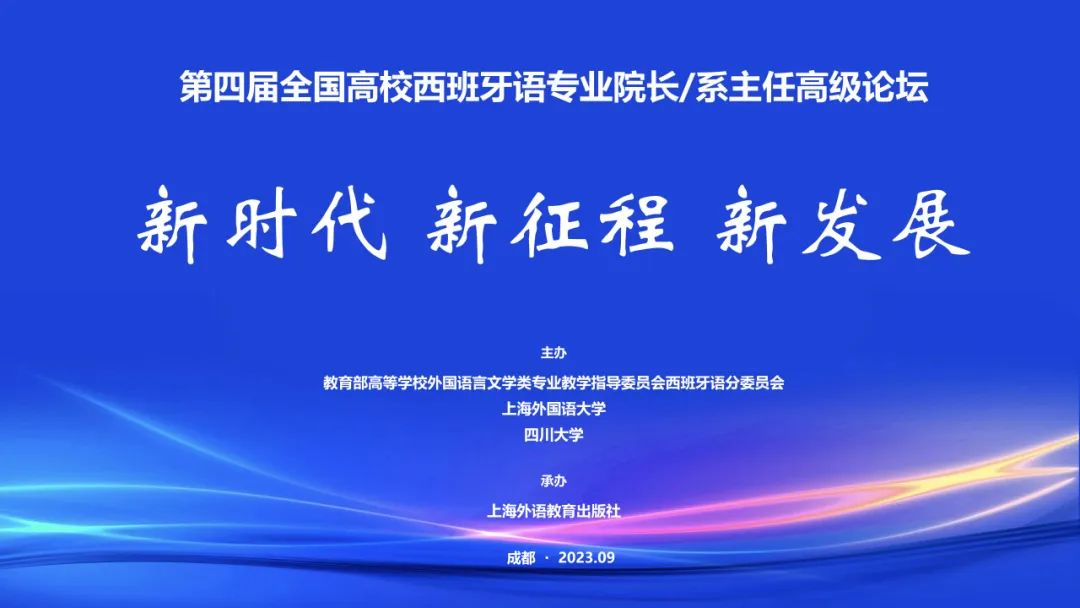 第四届全国高校西班牙语专业院长/系主任高级论坛

新时代 新征程 新发展

主办

教育部高等学校外国语言文学类专业教学指导委员会西班牙语分委员会
上海外国语大学
四川大学

承办

上海外语教育出版社

成都 · 2023.09